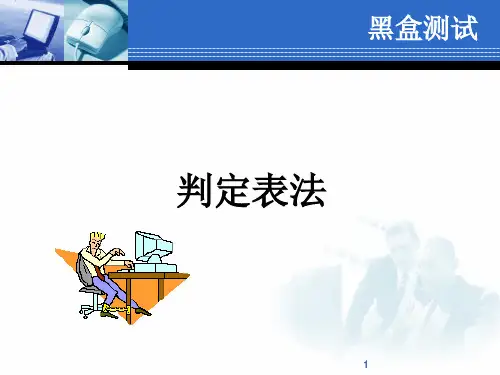 黑盒测试

判定表法

1